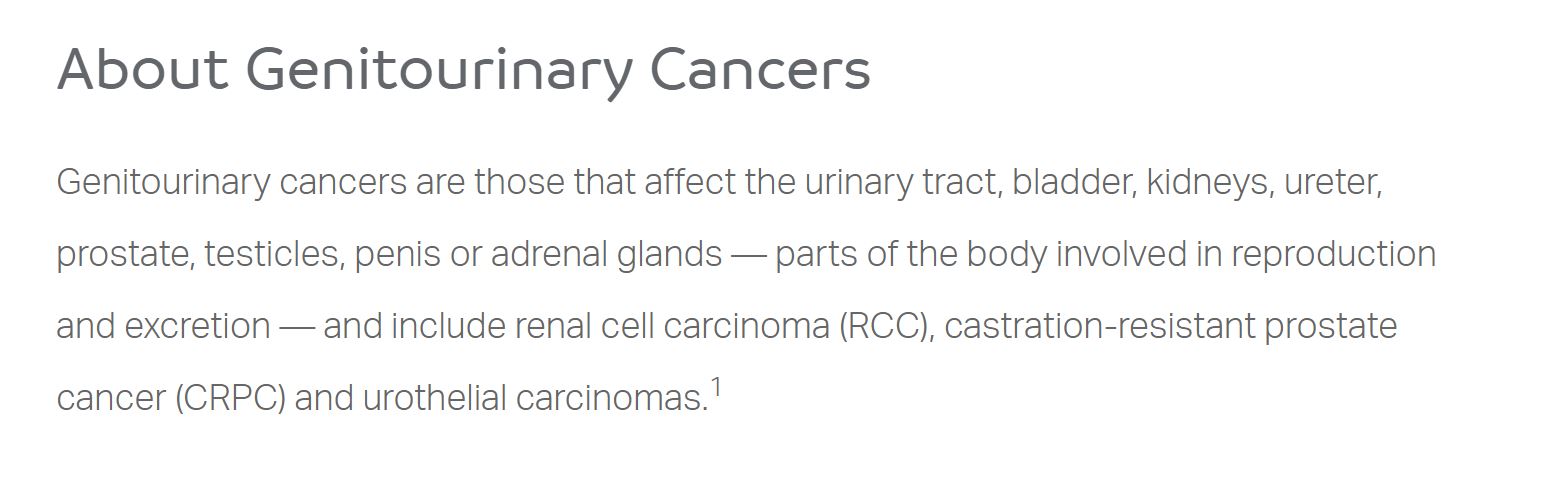 About Genitourinary Cancers

Genitourinary cancers are those that affect the urinary tract, bladder, kidneys, ureter, prostate, testicles, penis or adrenal glands — parts of the body involved in reproduction and excretion — and include renal cell carcinoma (RCC), castration-resistant prostate cancer (CRPC) and urothelial carcinomas.$^1$